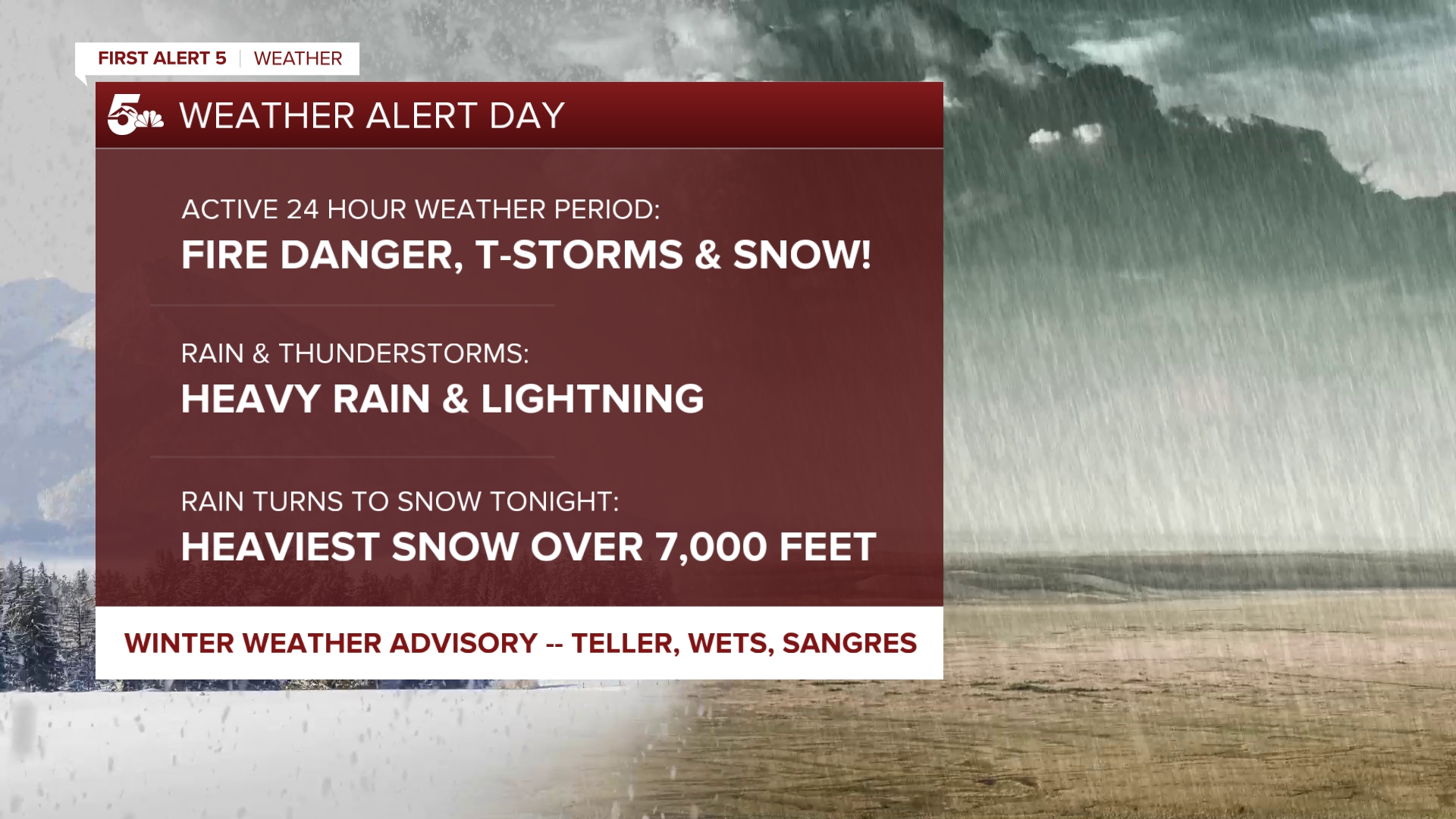 FIRST ALERT 5 | WEATHER

5 WEATHER ALERT DAY

ACTIVE 24 HOUR WEATHER PERIOD:
FIRE DANGER, T-STORMS & SNOW!

RAIN & THUNDERSTORMS:
HEAVY RAIN & LIGHTNING

RAIN TURNS TO SNOW TONIGHT:
HEAVIEST SNOW OVER 7,000 FEET

WINTER WEATHER ADVISORY -- TELLER, WETS, SANGRES